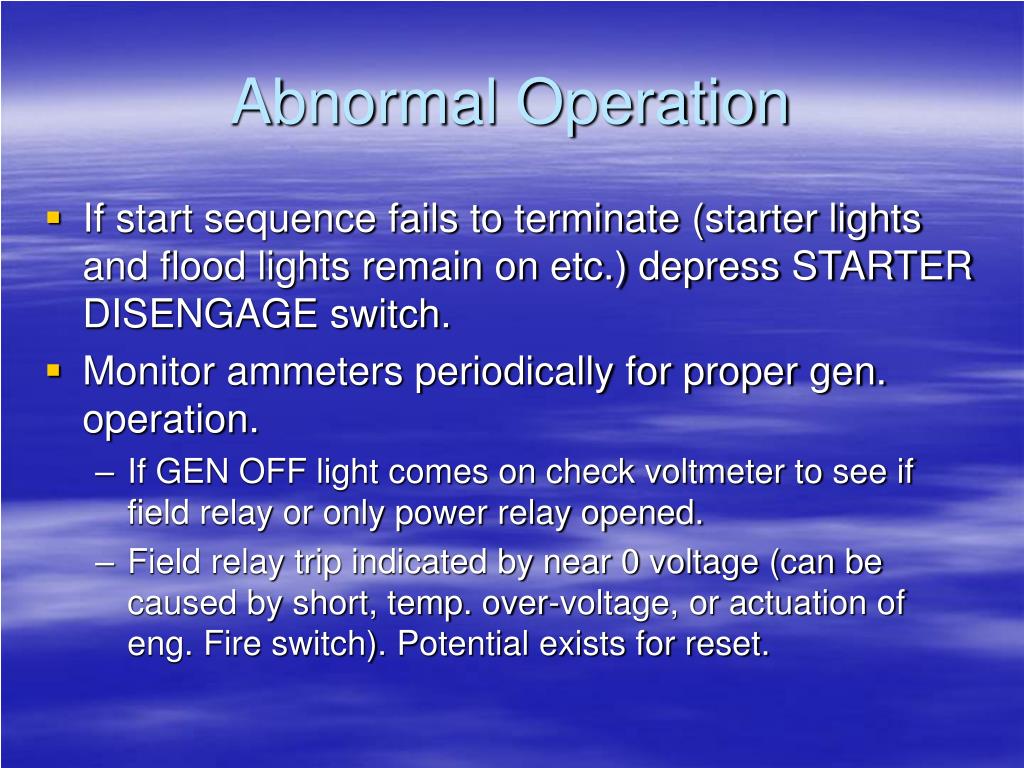 Abnormal Operation

▪ If start sequence fails to terminate (starter lights and flood lights remain on etc.) depress STARTER DISENGAGE switch.

▪ Monitor ammeters periodically for proper gen. operation.

– If GEN OFF light comes on check voltmeter to see if field relay or only power relay opened.

– Field relay trip indicated by near 0 voltage (can be caused by short, temp. over-voltage, or actuation of eng. Fire switch). Potential exists for reset.